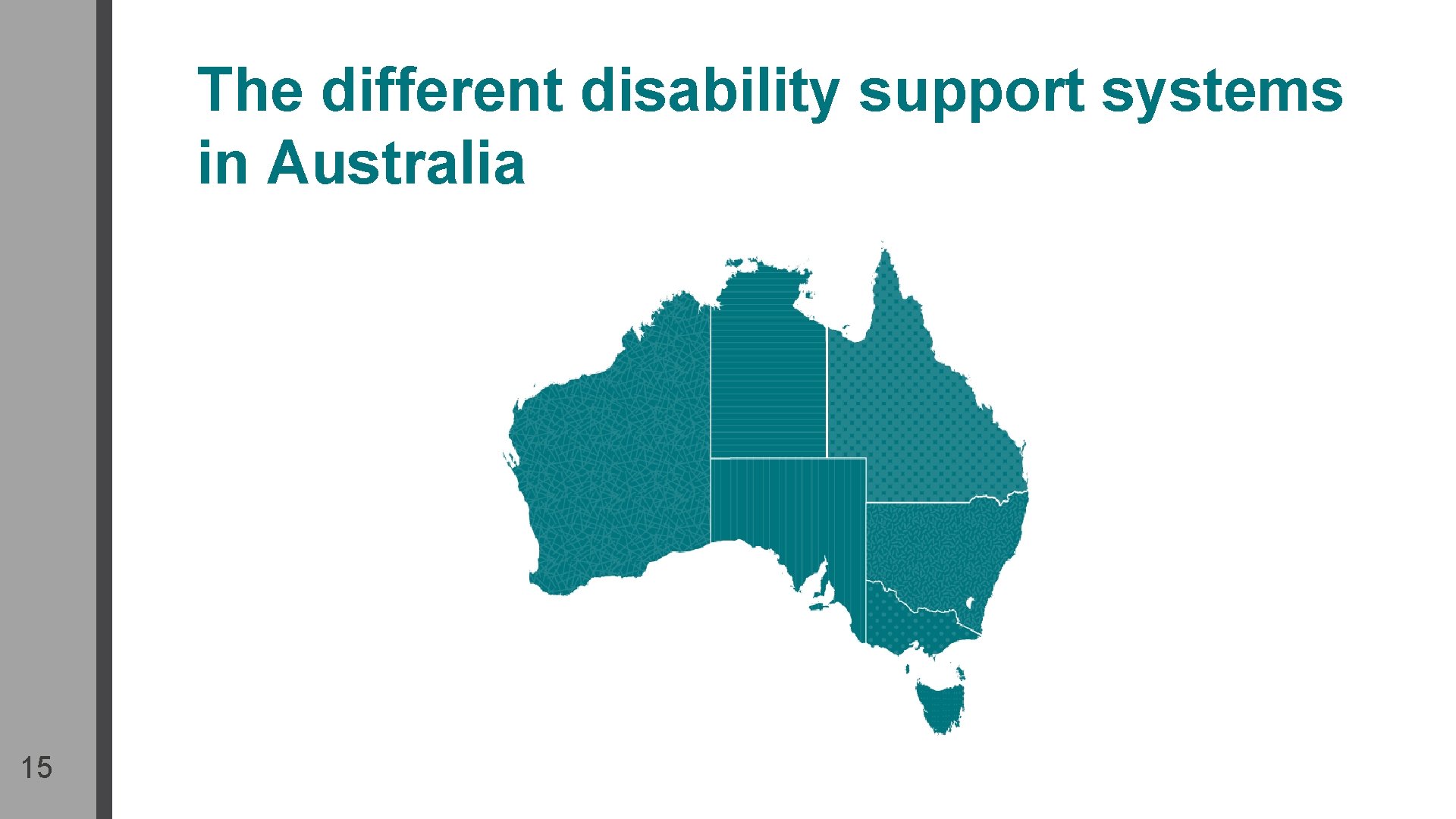 The different disability support systems in Australia

15